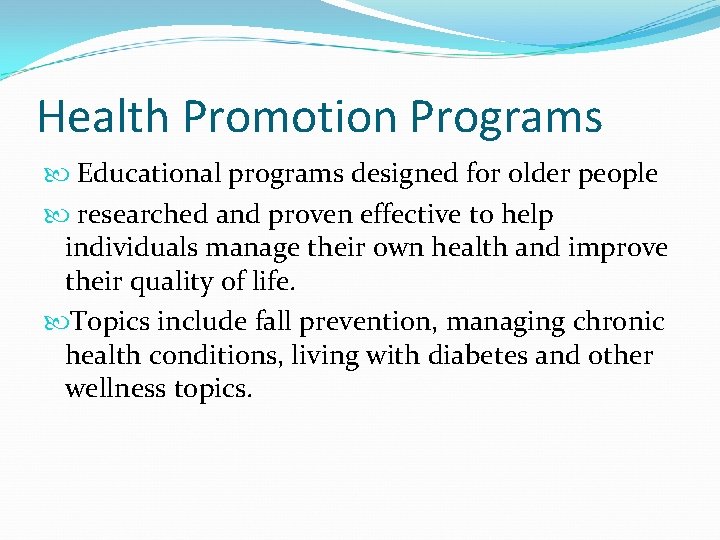 Health Promotion Programs

Educational programs designed for older people

researched and proven effective to help individuals manage their own health and improve their quality of life.

Topics include fall prevention, managing chronic health conditions, living with diabetes and other wellness topics.